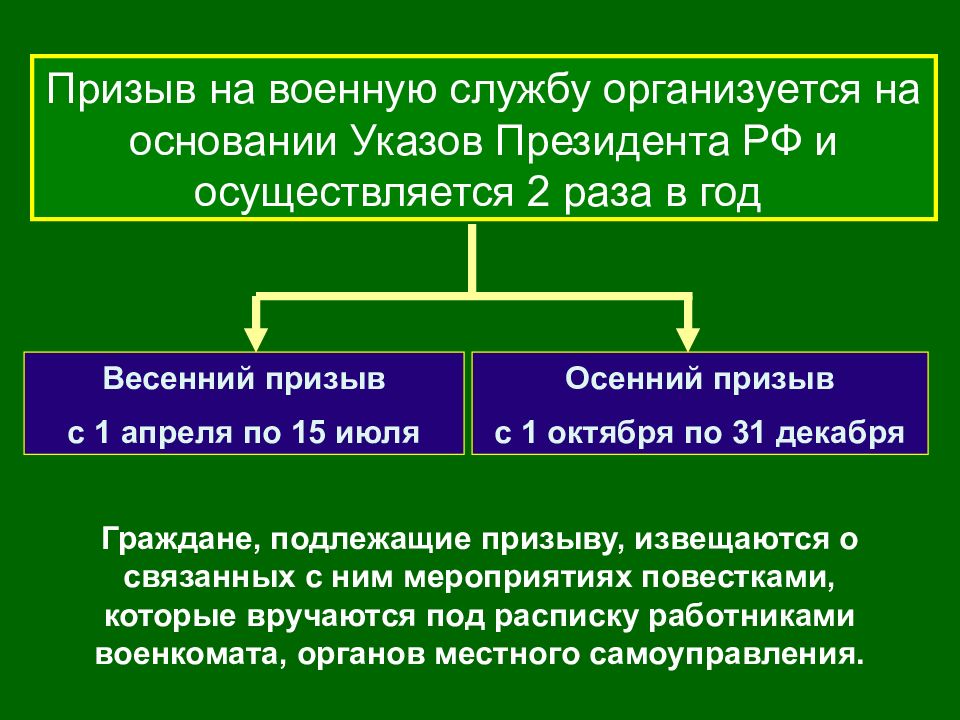 Призыв на военную службу организуется на основании Указов Президента РФ и осуществляется 2 раза в год

Весенний призыв

с 1 апреля по 15 июля

Осенний призыв

с 1 октября по 31 декабря

Граждане, подлежащие призыву, извещаются о связанных с ним мероприятиях повестками, которые вручаются под расписку работниками военкомата, органов местного самоуправления.